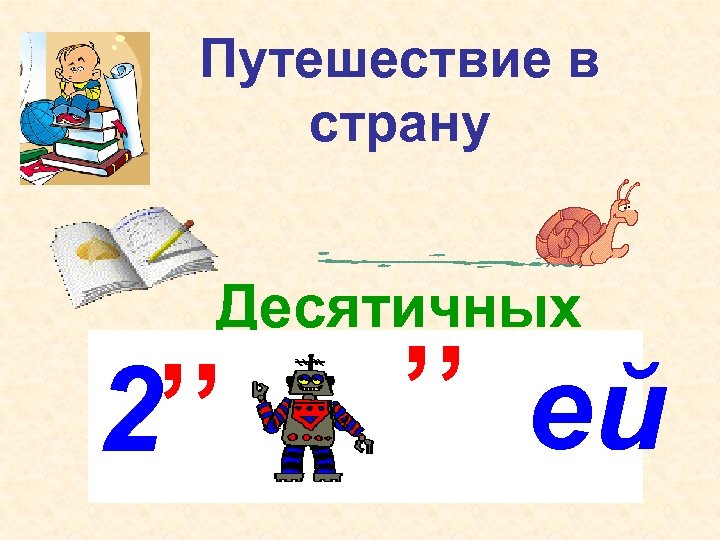 Путешествие в страну

Десятичных

2'' '' ей